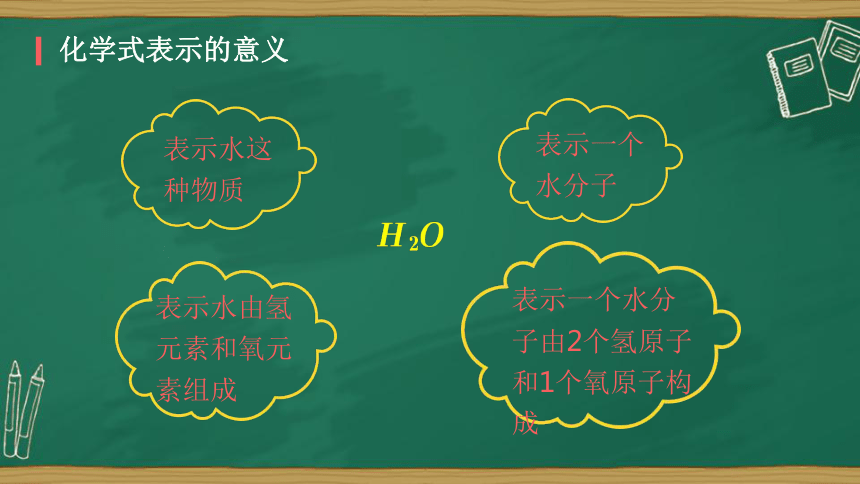 化学式表示的意义

表示水这种物质

表示一个水分子

$H_2O$

表示水由氢元素和氧元素组成

表示一个水分子由2个氢原子和1个氧原子构成